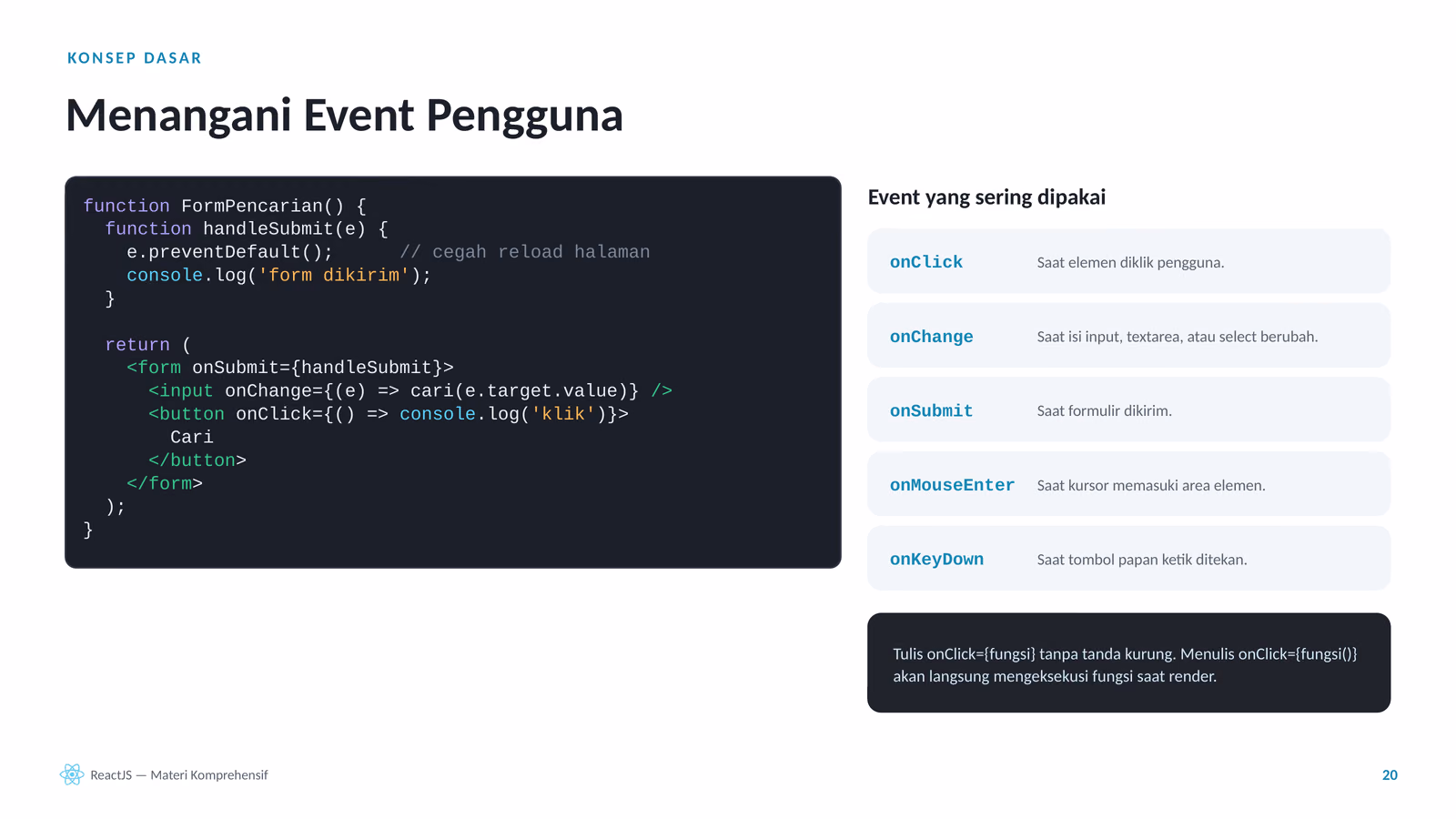 KONSEP DASAR

Menangani Event Pengguna

function FormPencarian() {
  function handleSubmit(e) {
    e.preventDefault();      // cegah reload halaman
    console.log('form dikirim');
  }

  return (
    <form onSubmit={handleSubmit}>
      <input onChange={(e) => cari(e.target.value)} />
      <button onClick={() => console.log('klik')}>
        Cari
      </button>
    </form>
  );
}

Event yang sering dipakai

onClick Saat elemen diklik pengguna.

onChange Saat isi input, textarea, atau select berubah.

onSubmit Saat formulir dikirim.

onMouseEnter Saat kursor memasuki area elemen.

onKeyDown Saat tombol papan ketik ditekan.

Tulis onClick={fungsi} tanpa tanda kurung. Menulis onClick={fungsi()} akan langsung mengeksekusi fungsi saat render.

ReactJS — Materi Komprehensif

20